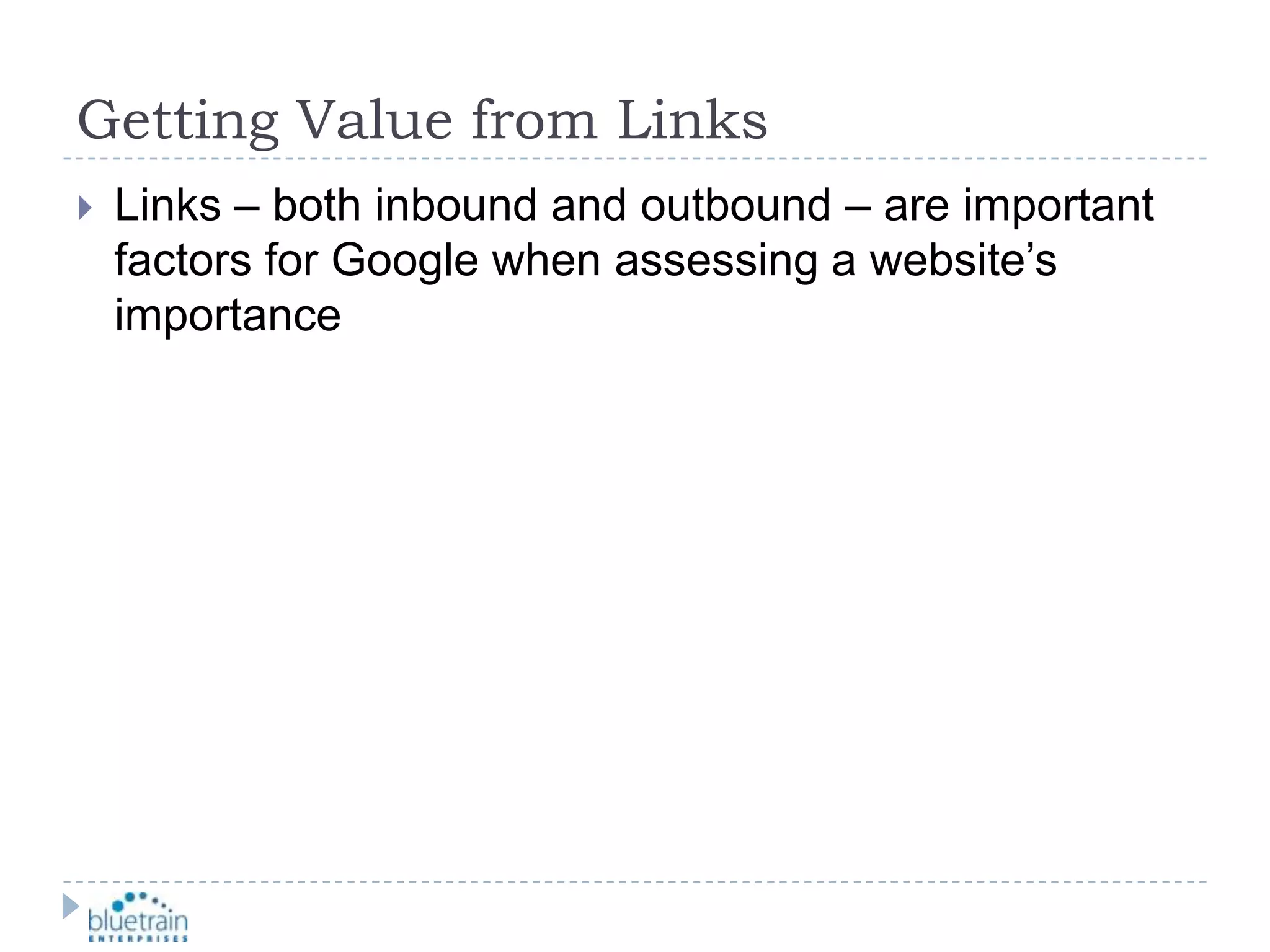 Getting Value from Links

Links – both inbound and outbound – are important factors for Google when assessing a website’s importance

bluetrain
ENTERPRISES